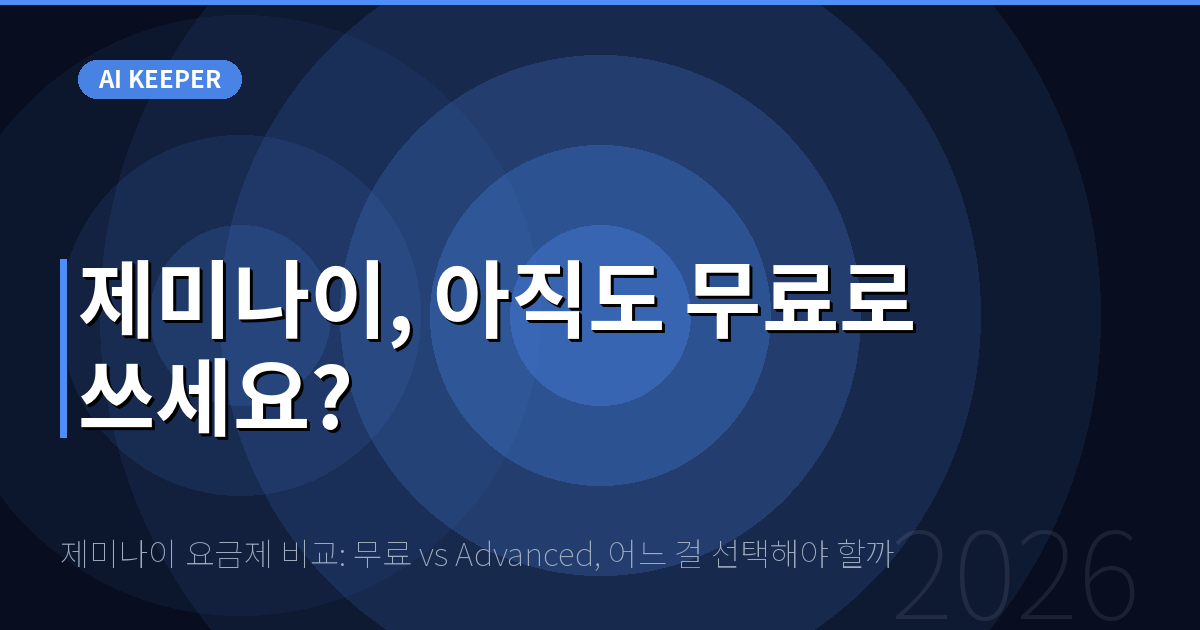 AI KEEPER

제미나이, 아직도 무료로 쓰세요?

제미나이 요금제 비교: 무료 vs Advanced, 어느 걸 선택해야 할까

2026